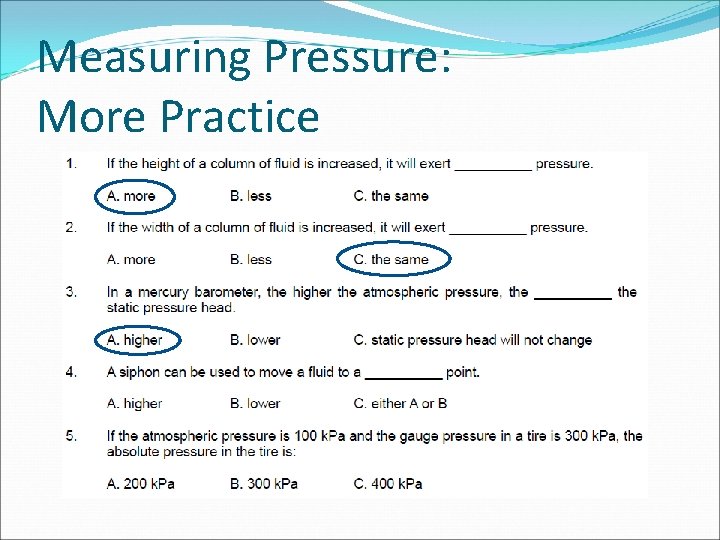 Measuring Pressure: More Practice

1. If the height of a column of fluid is increased, it will exert __________ pressure.

A. more B. less C. the same

2. If the width of a column of fluid is increased, it will exert __________ pressure.

A. more B. less C. the same

3. In a mercury barometer, the higher the atmospheric pressure, the __________ the static pressure head.

A. higher B. lower C. static pressure head will not change

4. A siphon can be used to move a fluid to a __________ point.

A. higher B. lower C. either A or B

5. If the atmospheric pressure is 100 kPa and the gauge pressure in a tire is 300 kPa, the absolute pressure in the tire is:

A. 200 kPa B. 300 kPa C. 400 kPa